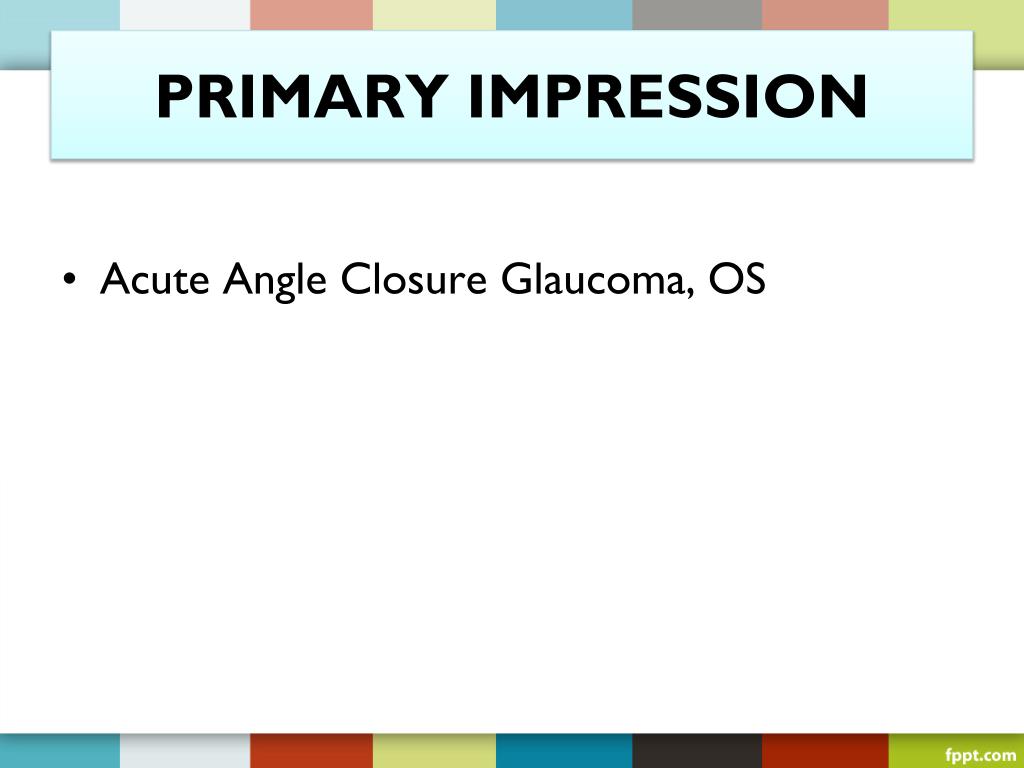 PRIMARY IMPRESSION

• Acute Angle Closure Glaucoma, OS

fppt.com